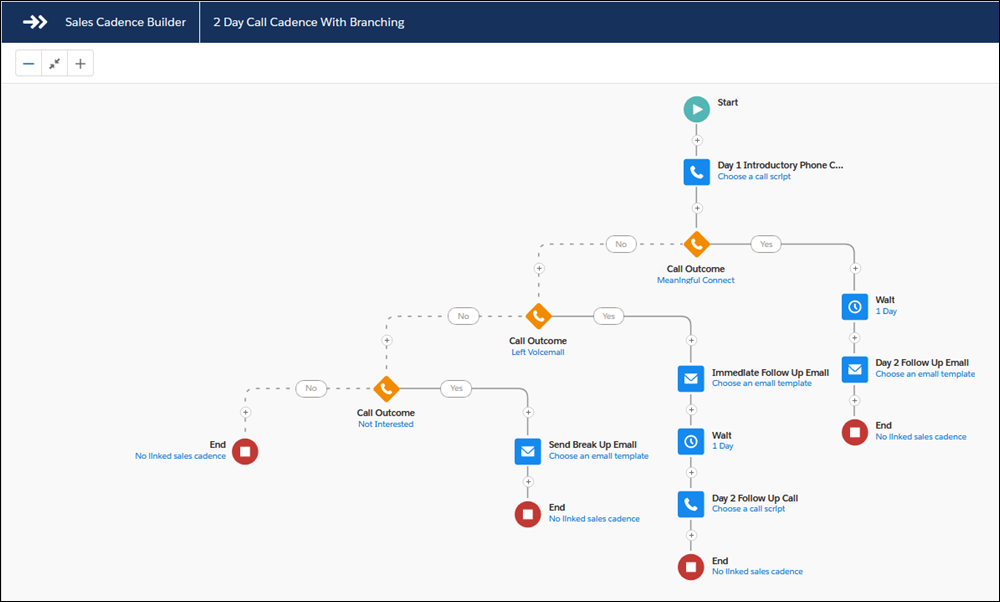 Sales Cadence Builder
2 Day Call Cadence With Branching

Start

Day 1 Introductory Phone C...
Choose a call script

No
Yes

Call Outcome
Meaningful Connect

Wait
1 Day

Day 2 Follow Up Email
Choose an email template

End
No linked sales cadence

No
Yes

Call Outcome
Left Voicemail

Immediate Follow Up Email
Choose an email template

Wait
1 Day

Day 2 Follow Up Call
Choose a call script

End
No linked sales cadence

No
Yes

Call Outcome
Not Interested

End
No linked sales cadence

Send Break Up Email
Choose an email template

End
No linked sales cadence